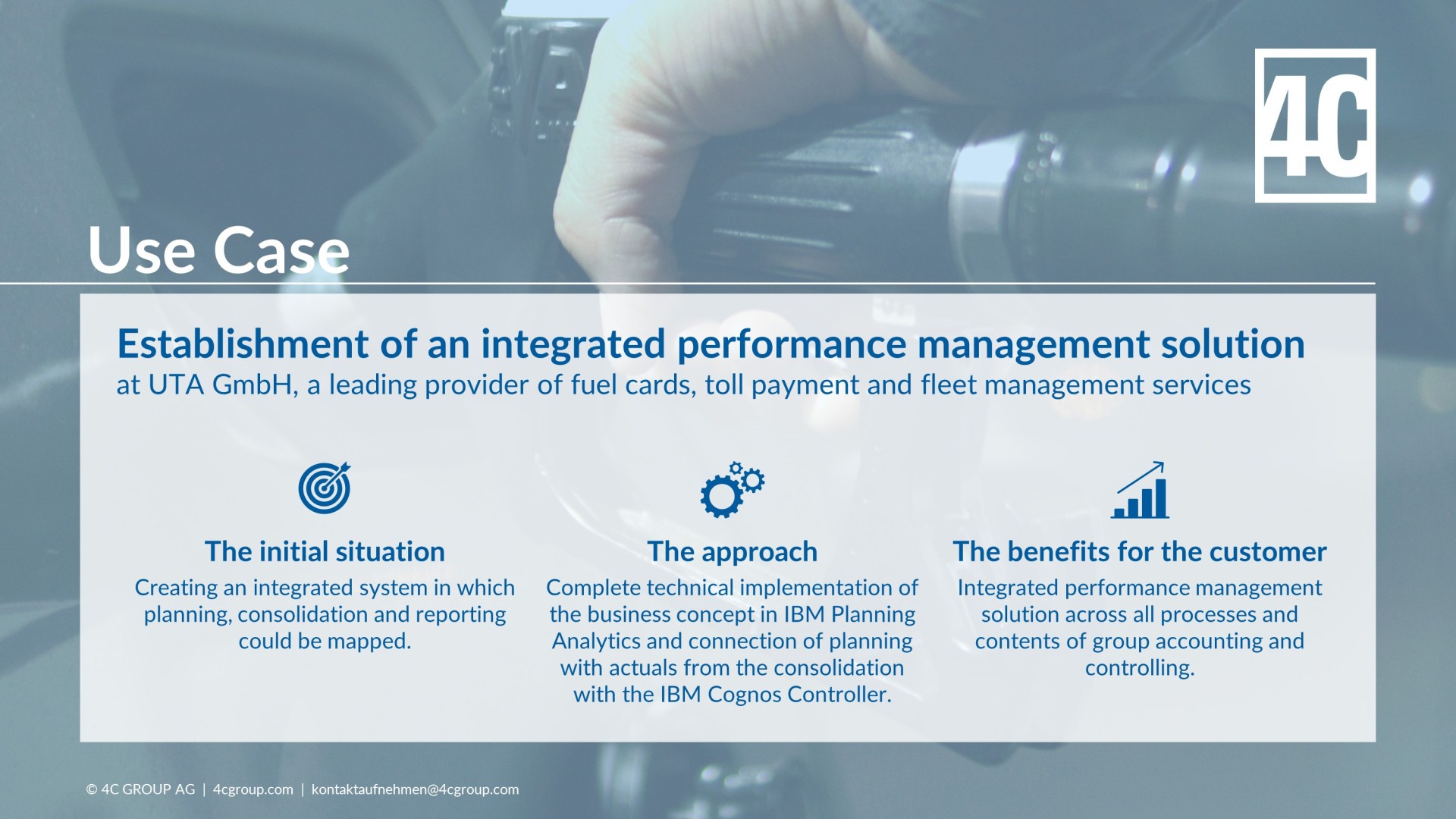 4C

Use Case

Establishment of an integrated performance management solution
at UTA GmbH, a leading provider of fuel cards, toll payment and fleet management services

The initial situation
Creating an integrated system in which planning, consolidation and reporting could be mapped.

The approach
Complete technical implementation of the business concept in IBM Planning Analytics and connection of planning with actuals from the consolidation with the IBM Cognos Controller.

The benefits for the customer
Integrated performance management solution across all processes and contents of group accounting and controlling.

© 4C GROUP AG | 4cgroup.com | kontaktaufnehmen@4cgroup.com